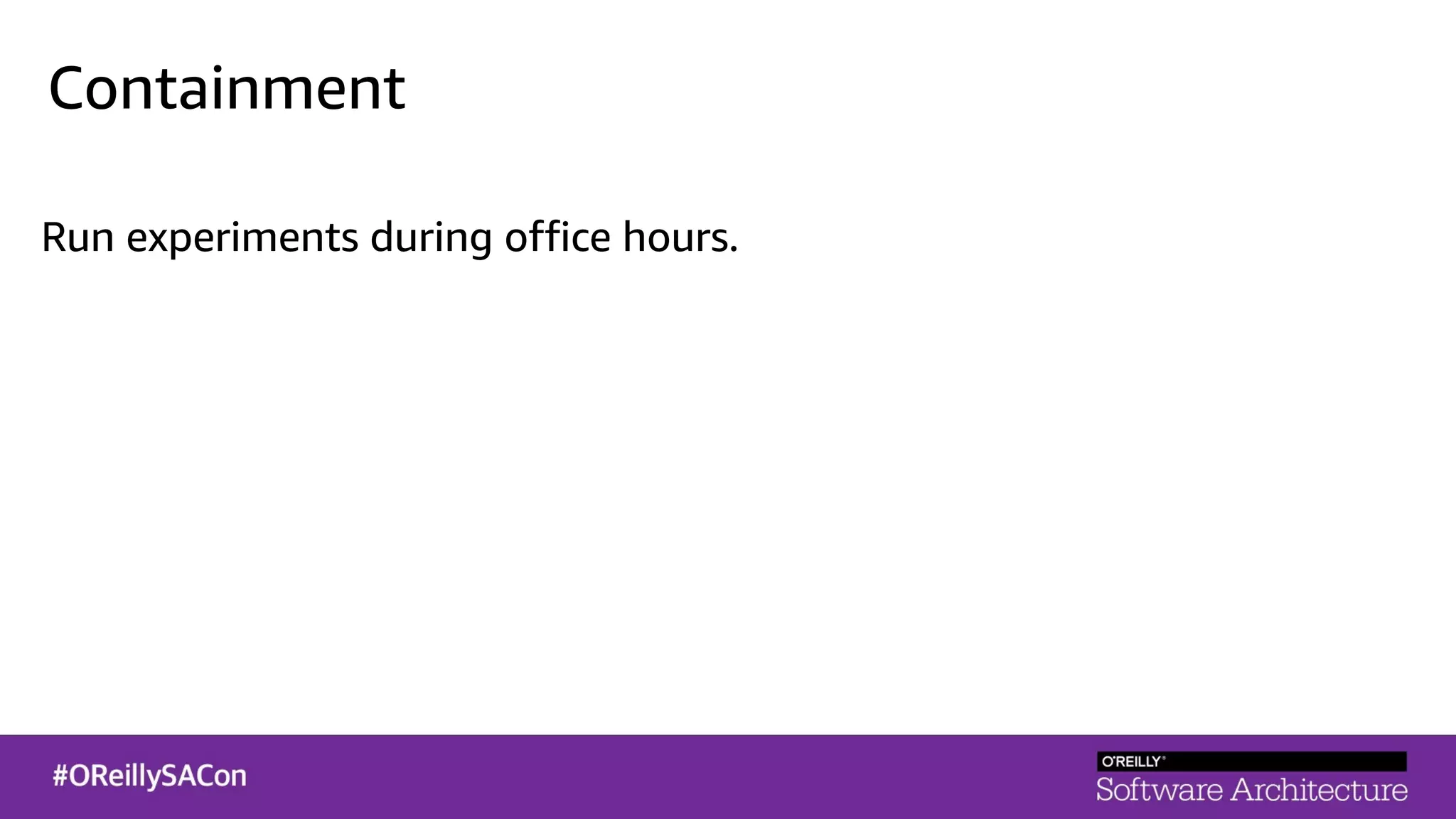 Containment

Run experiments during office hours.

#OReillySACon

O'REILLY®
Software Architecture